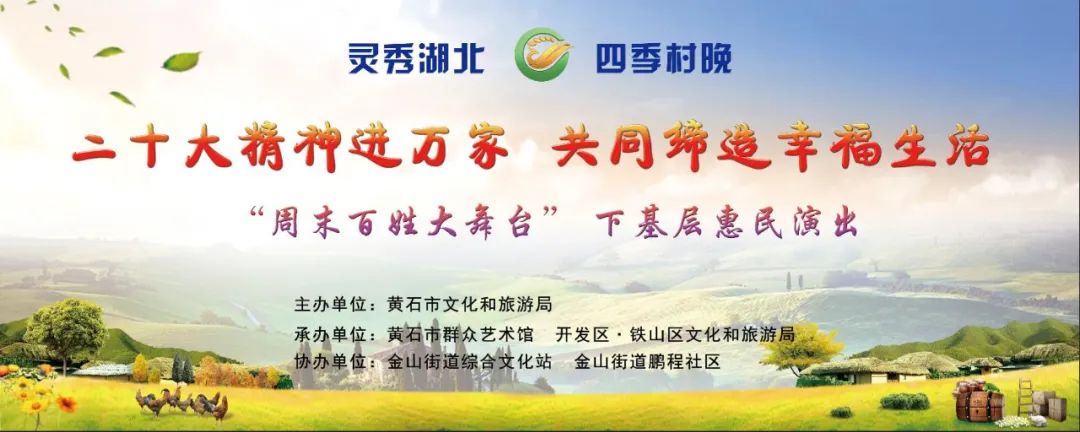 灵秀湖北　四季村晚

二十大精神进万家　共同缔造幸福生活

“周末百姓大舞台”　下基层惠民演出

主办单位：黄石市文化和旅游局
承办单位：黄石市群众艺术馆　开发区·铁山区文化和旅游局
协办单位：金山街道综合文化站　金山街道鹏程社区